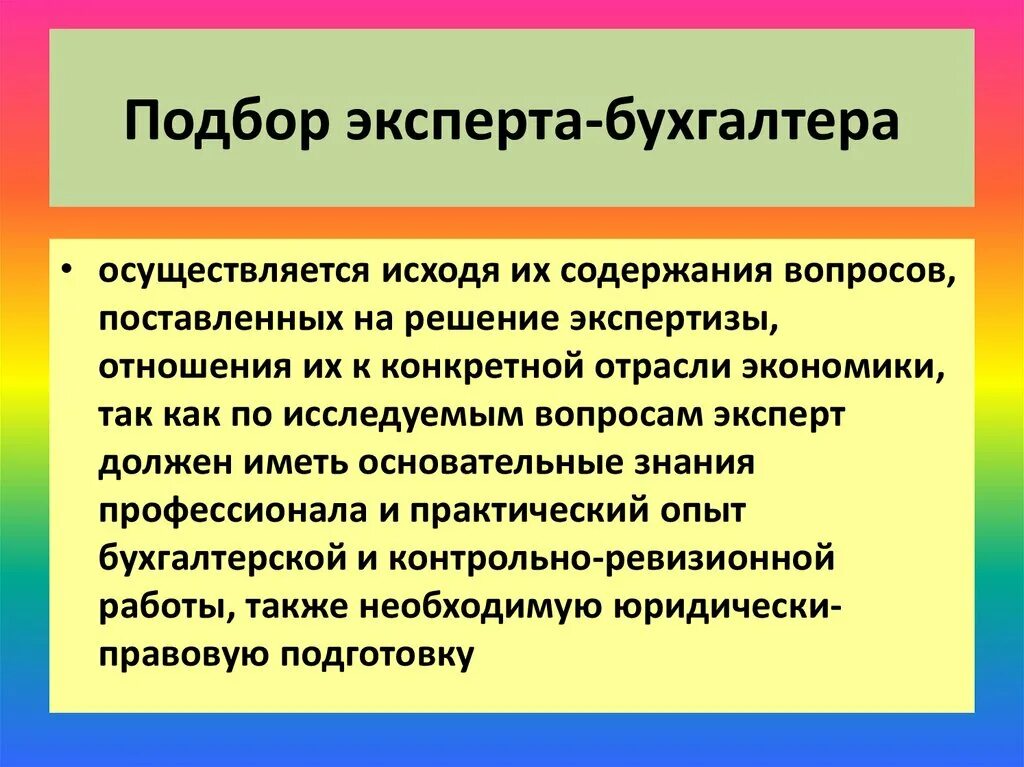 Подбор эксперта-бухгалтера

• осуществляется исходя их содержания вопросов, поставленных на решение экспертизы, отношения их к конкретной отрасли экономики, так как по исследуемым вопросам эксперт должен иметь основательные знания профессионала и практический опыт бухгалтерской и контрольно-ревизионной работы, также необходимую юридически-правовую подготовку